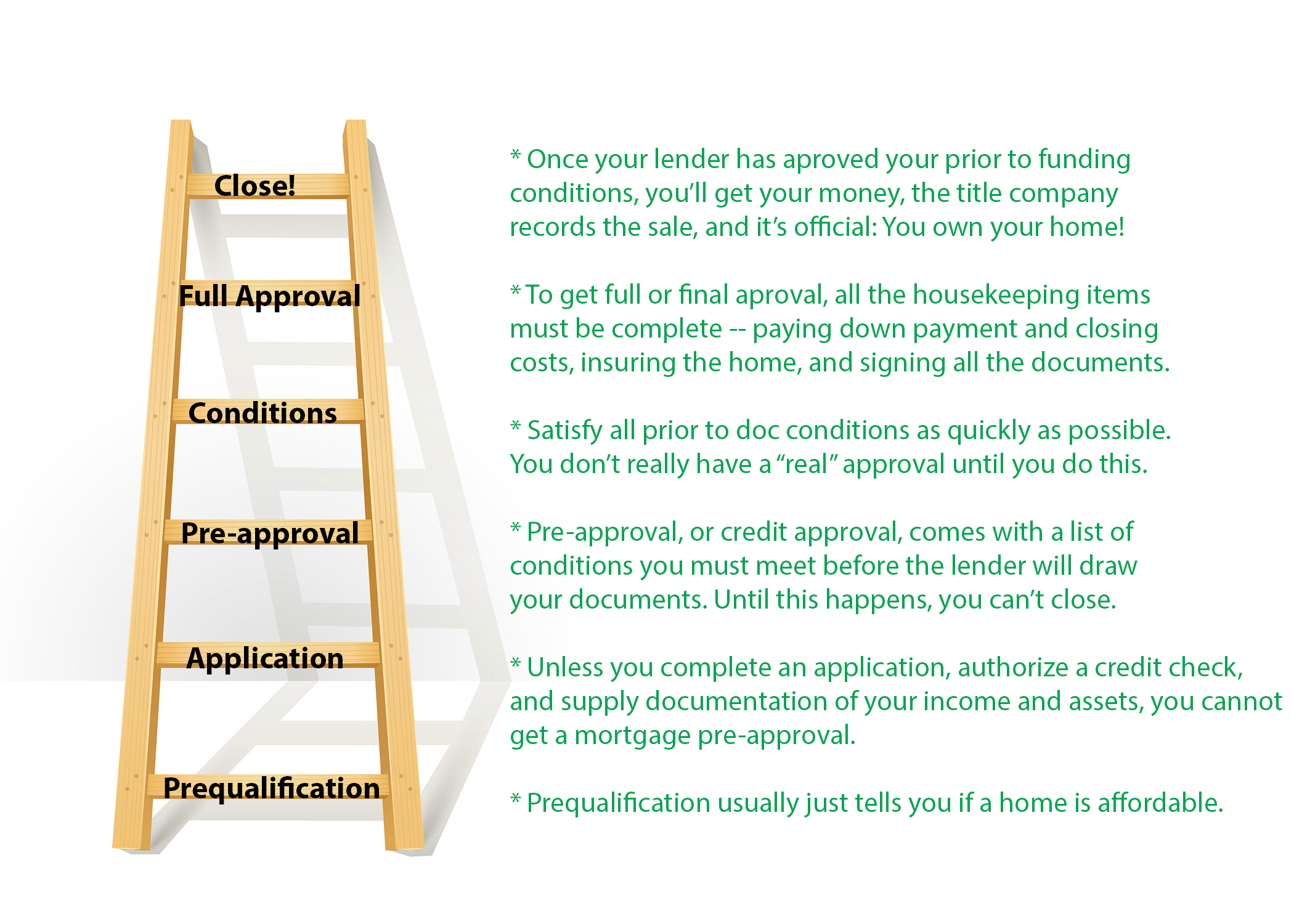 Close!

Full Approval

Conditions

Pre-approval

Application

Prequalification

* Once your lender has aproved your prior to funding conditions, you'll get your money, the title company records the sale, and it's official: You own your home!

* To get full or final aproval, all the housekeeping items must be complete -- paying down payment and closing costs, insuring the home, and signing all the documents.

* Satisfy all prior to doc conditions as quickly as possible. You don't really have a "real" approval until you do this.

* Pre-approval, or credit approval, comes with a list of conditions you must meet before the lender will draw your documents. Until this happens, you can't close.

* Unless you complete an application, authorize a credit check, and supply documentation of your income and assets, you cannot get a mortgage pre-approval.

* Prequalification usually just tells you if a home is affordable.